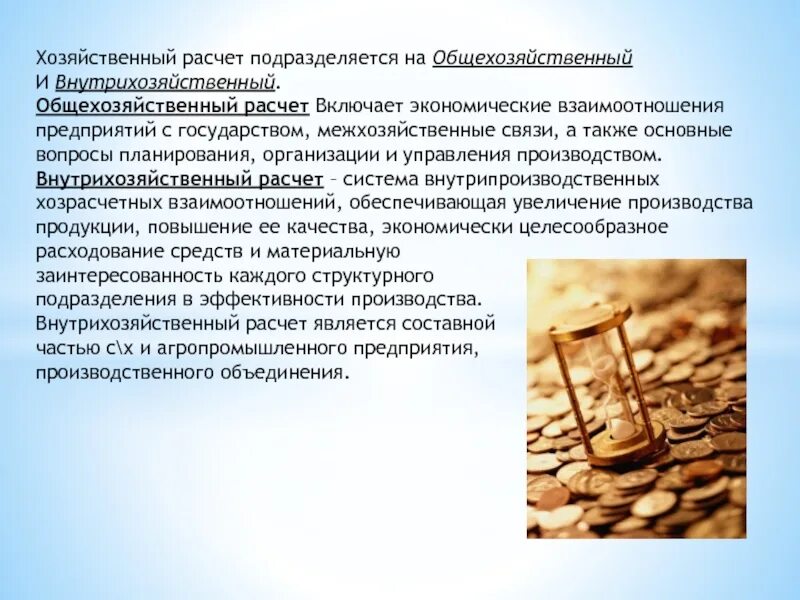 Хозяйственный расчет подразделяется на Общехозяйственный И Внутрихозяйственный.

Общехозяйственный расчет Включает экономические взаимоотношения предприятий с государством, межхозяйственные связи, а также основные вопросы планирования, организации и управления производством.

Внутрихозяйственный расчет – система внутрипроизводственных хозрасчетных взаимоотношений, обеспечивающая увеличение производства продукции, повышение ее качества, экономически целесообразное расходование средств и материальную заинтересованность каждого структурного подразделения в эффективности производства. Внутрихозяйственный расчет является составной частью с\х и агропромышленного предприятия, производственного объединения.